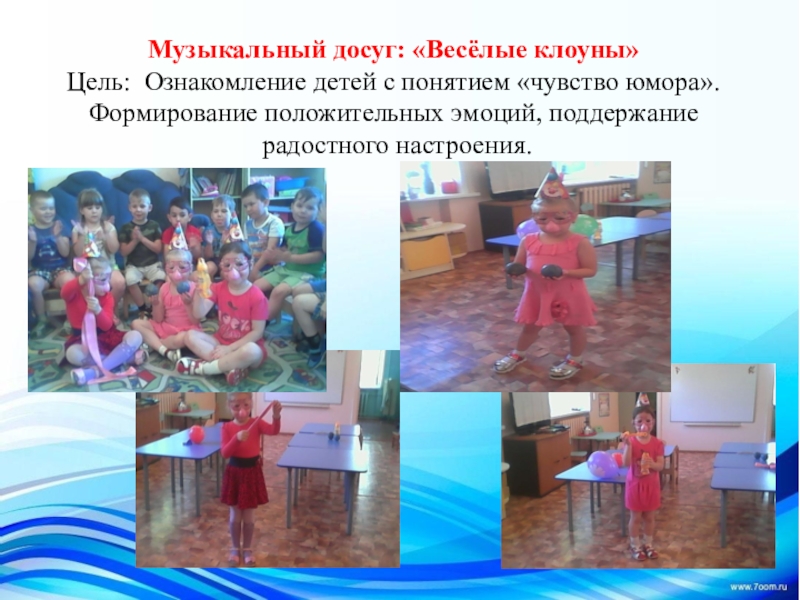 Музыкальный досуг: «Весёлые клоуны»
Цель: Ознакомление детей с понятием «чувство юмора». Формирование положительных эмоций, поддержание радостного настроения.

www.7oom.ru